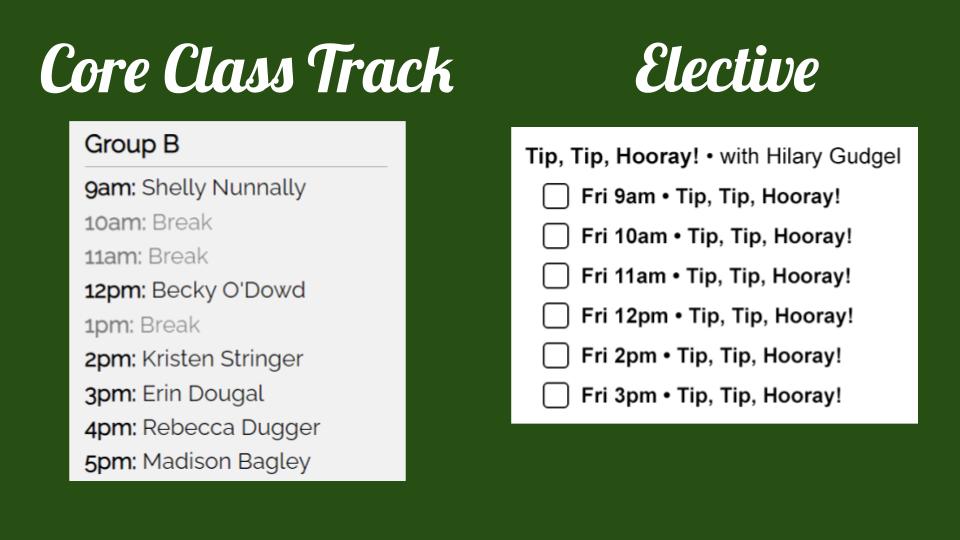 Core Class Track

Group B

9am: Shelly Nunnally
10am: Break
11am: Break
12pm: Becky O'Dowd
1pm: Break
2pm: Kristen Stringer
3pm: Erin Dougal
4pm: Rebecca Dugger
5pm: Madison Bagley

Elective

Tip, Tip, Hooray! • with Hilary Gudgel
Fri 9am • Tip, Tip, Hooray!
Fri 10am • Tip, Tip, Hooray!
Fri 11am • Tip, Tip, Hooray!
Fri 12pm • Tip, Tip, Hooray!
Fri 2pm • Tip, Tip, Hooray!
Fri 3pm • Tip, Tip, Hooray!